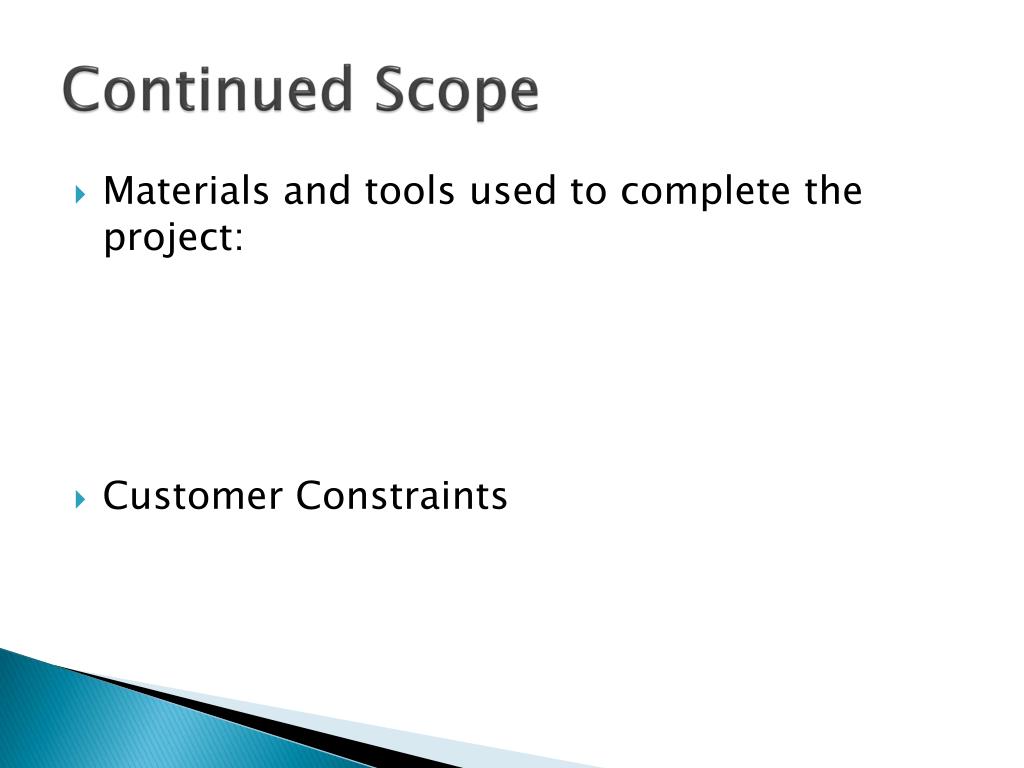 Continued Scope

Materials and tools used to complete the project:

Customer Constraints